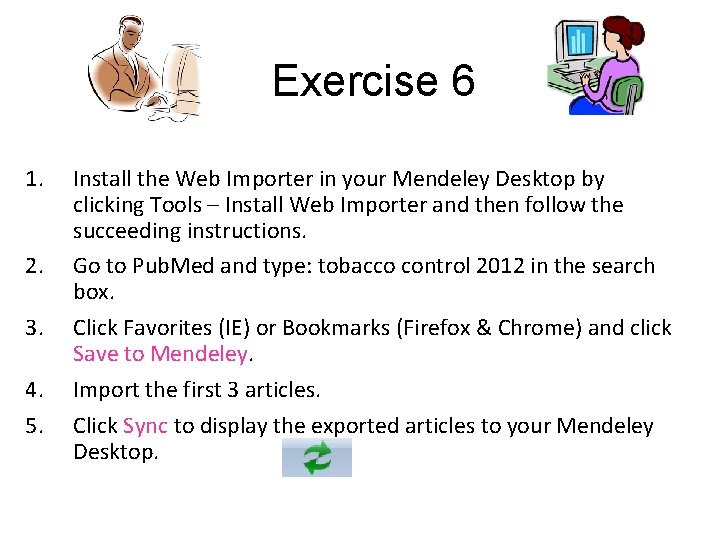 Exercise 6

1. Install the Web Importer in your Mendeley Desktop by clicking Tools – Install Web Importer and then follow the succeeding instructions.

2. Go to PubMed and type: tobacco control 2012 in the search box.

3. Click Favorites (IE) or Bookmarks (Firefox & Chrome) and click Save to Mendeley.

4. Import the first 3 articles.

5. Click Sync to display the exported articles to your Mendeley Desktop.